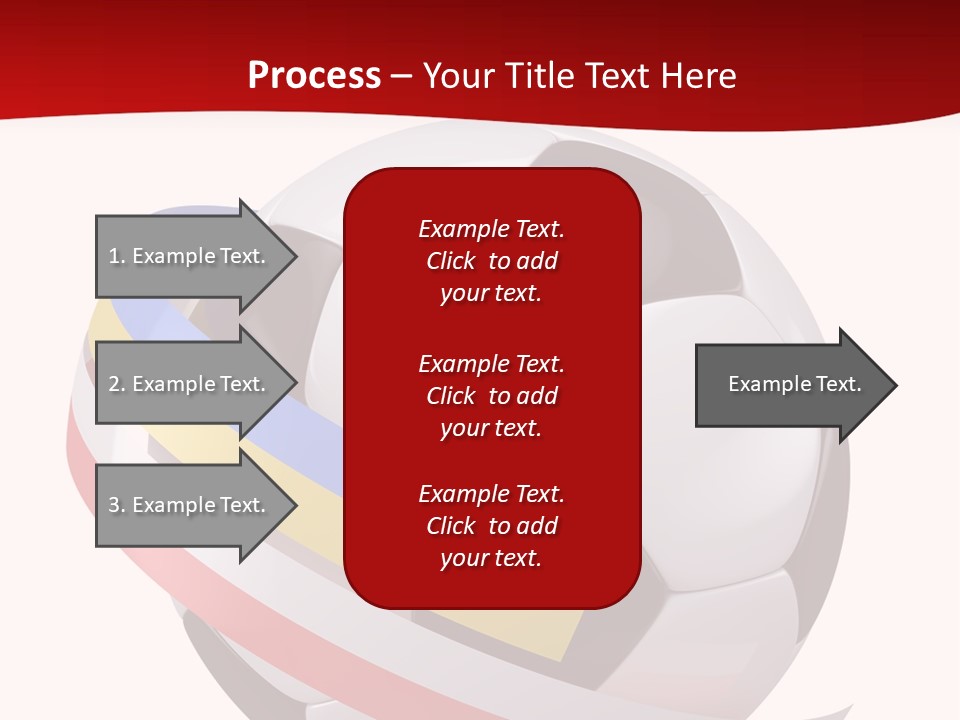 Process – Your Title Text Here

1. Example Text.

2. Example Text.

3. Example Text.

Example Text. Click to add your text.

Example Text. Click to add your text.

Example Text. Click to add your text.

Example Text.